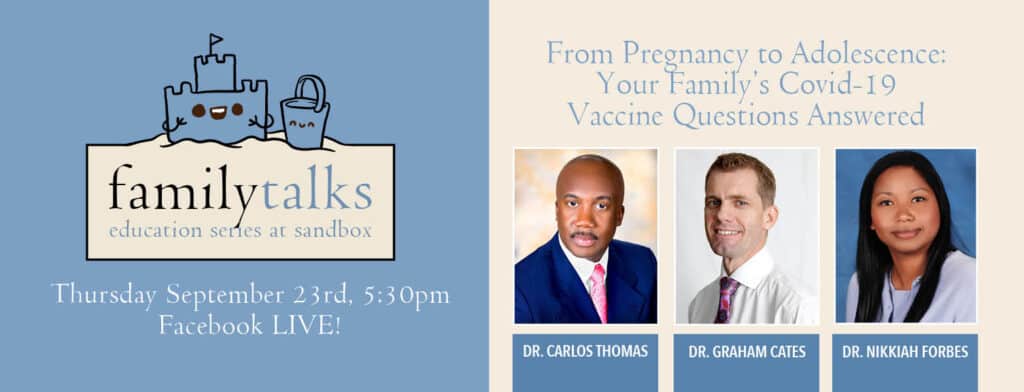 familytalks
education series at sandbox

Thursday September 23rd, 5:30pm
Facebook LIVE!

From Pregnancy to Adolescence: Your Family's Covid-19 Vaccine Questions Answered

DR. CARLOS THOMAS

DR. GRAHAM CATES

DR. NIKKIAH FORBES